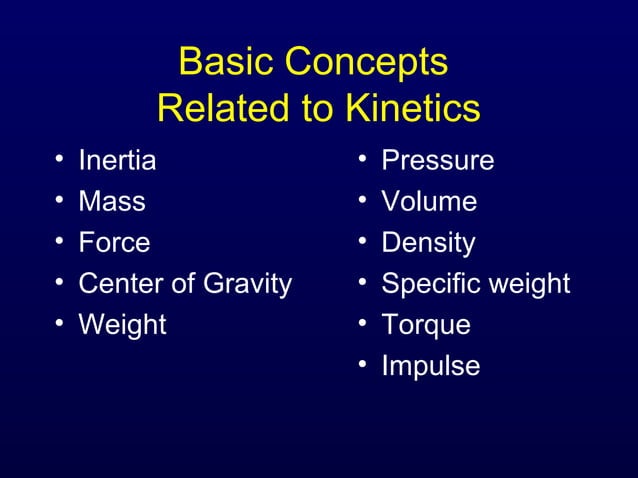 Basic Concepts
Related to Kinetics

• Inertia
• Mass
• Force
• Center of Gravity
• Weight

• Pressure
• Volume
• Density
• Specific weight
• Torque
• Impulse